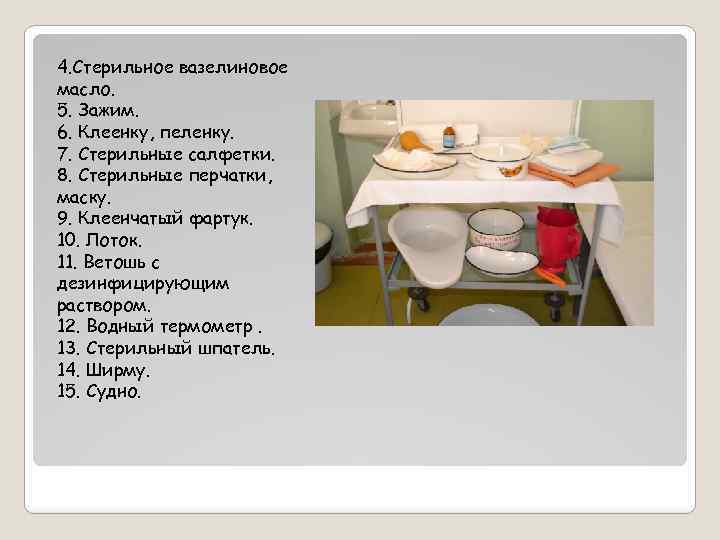 4.Стерильное вазелиновое масло.
5. Зажим.
6. Клеенку, пеленку.
7. Стерильные салфетки.
8. Стерильные перчатки, маску.
9. Клеенчатый фартук.
10. Лоток.
11. Ветошь с дезинфицирующим раствором.
12. Водный термометр .
13. Стерильный шпатель.
14. Ширму.
15. Судно.